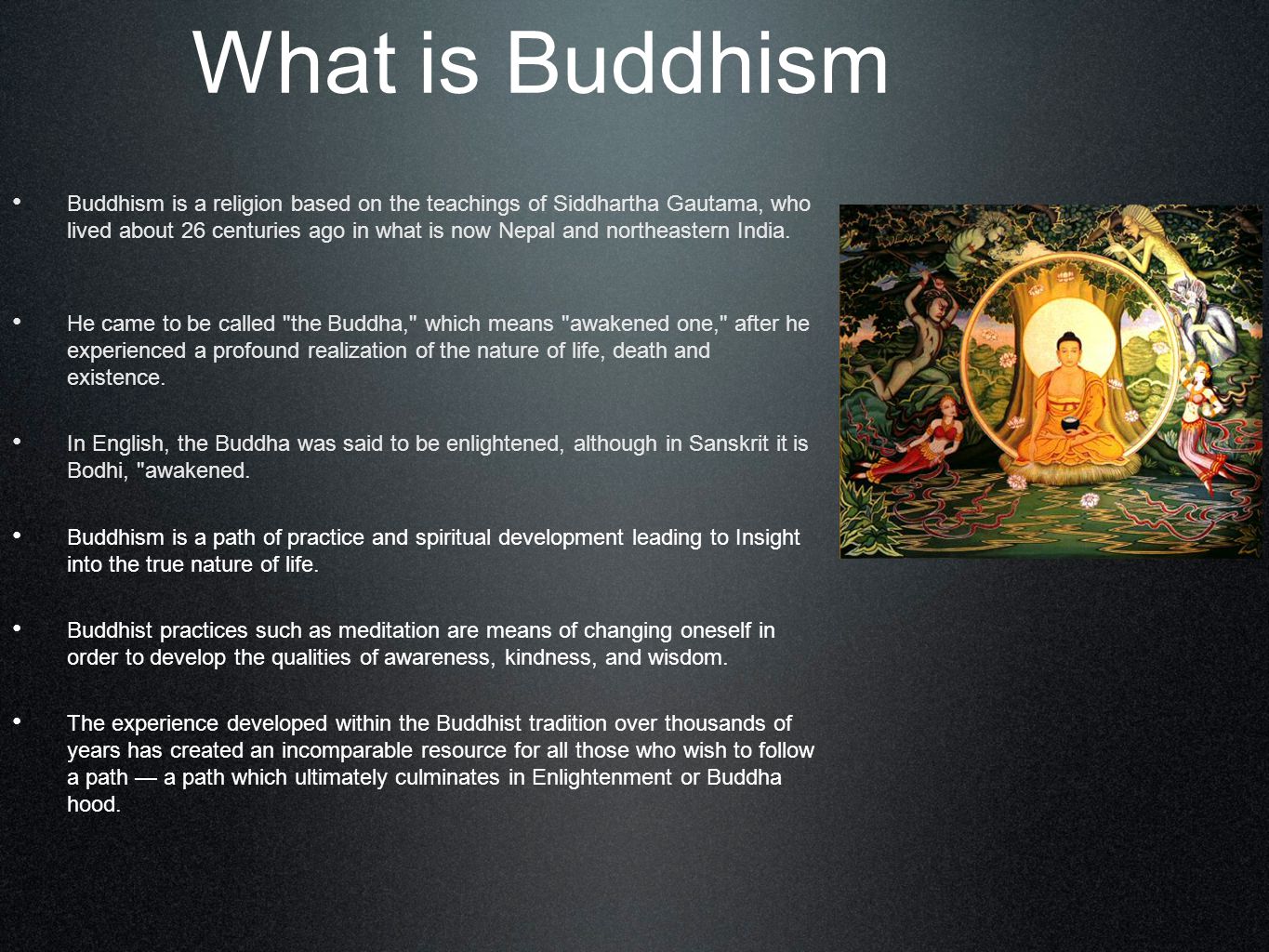 What is Buddhism

• Buddhism is a religion based on the teachings of Siddhartha Gautama, who lived about 26 centuries ago in what is now Nepal and northeastern India.

• He came to be called "the Buddha," which means "awakened one," after he experienced a profound realization of the nature of life, death and existence.

• In English, the Buddha was said to be enlightened, although in Sanskrit it is Bodhi, "awakened.

• Buddhism is a path of practice and spiritual development leading to Insight into the true nature of life.

• Buddhist practices such as meditation are means of changing oneself in order to develop the qualities of awareness, kindness, and wisdom.

• The experience developed within the Buddhist tradition over thousands of years has created an incomparable resource for all those who wish to follow a path — a path which ultimately culminates in Enlightenment or Buddha hood.